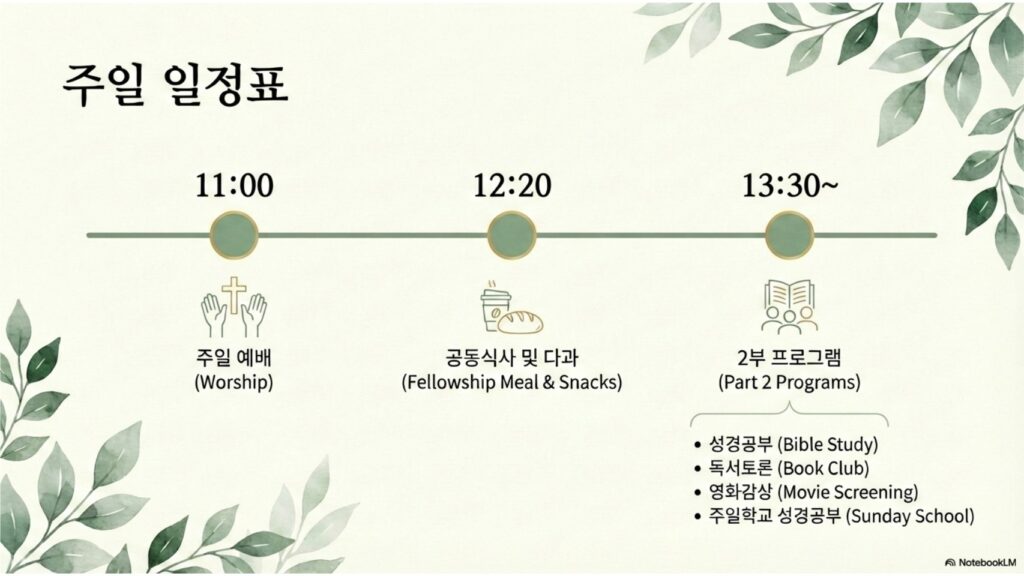 주일 일정표

11:00

12:20

13:30~

주일 예배
(Worship)

공동식사 및 다과
(Fellowship Meal & Snacks)

2부 프로그램
(Part 2 Programs)

• 성경공부 (Bible Study)
• 독서토론 (Book Club)
• 영화감상 (Movie Screening)
• 주일학교 성경공부 (Sunday School)

NotebookLM